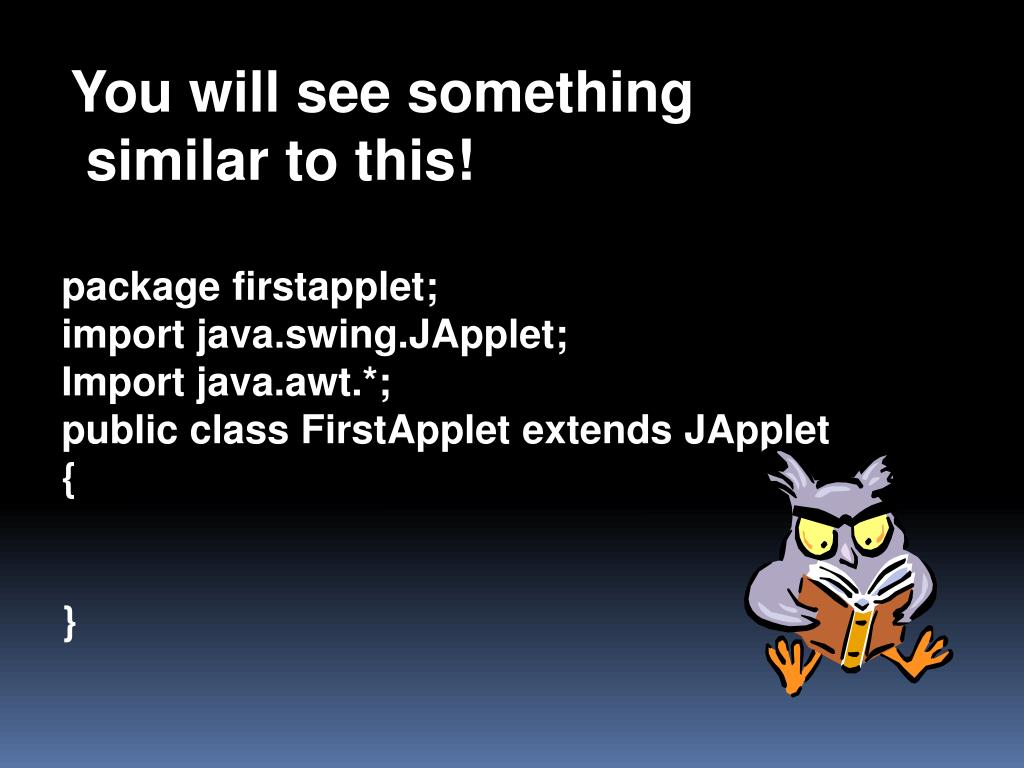 You will see something similar to this!

package firstapplet;
import java.swing.JApplet;
Import java.awt.*;
public class FirstApplet extends JApplet
{

}